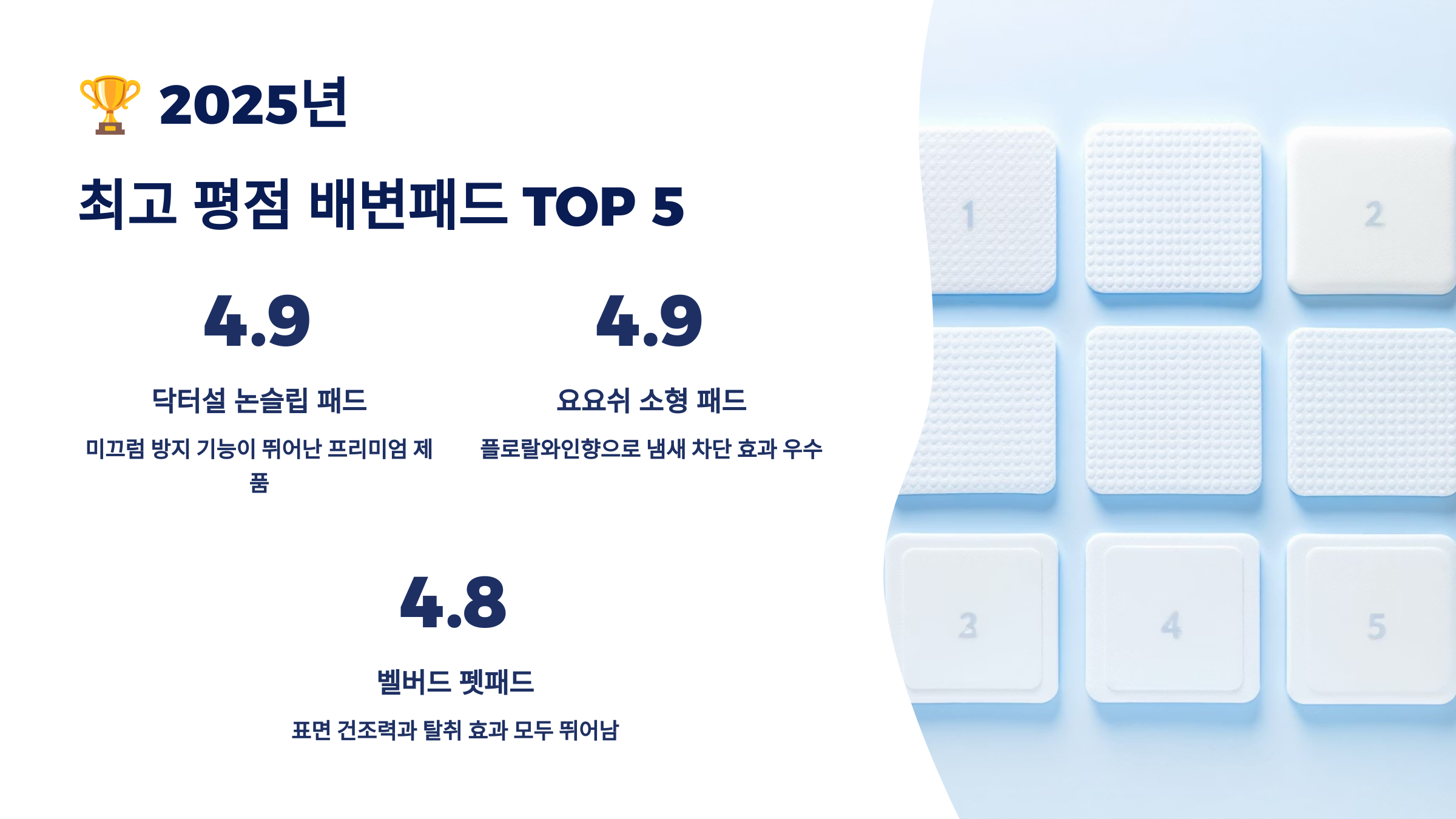 🏆 2025년

최고 평점 배변패드 TOP 5

4.9

닥터설 논슬립 패드

미끄럼 방지 기능이 뛰어난 프리미엄 제품

4.9

요요쉬 소형 패드

플로랄와인향으로 냄새 차단 효과 우수

4.8

벨버드 펫패드

표면 건조력과 탈취 효과 모두 뛰어남

1

2

3

4

5